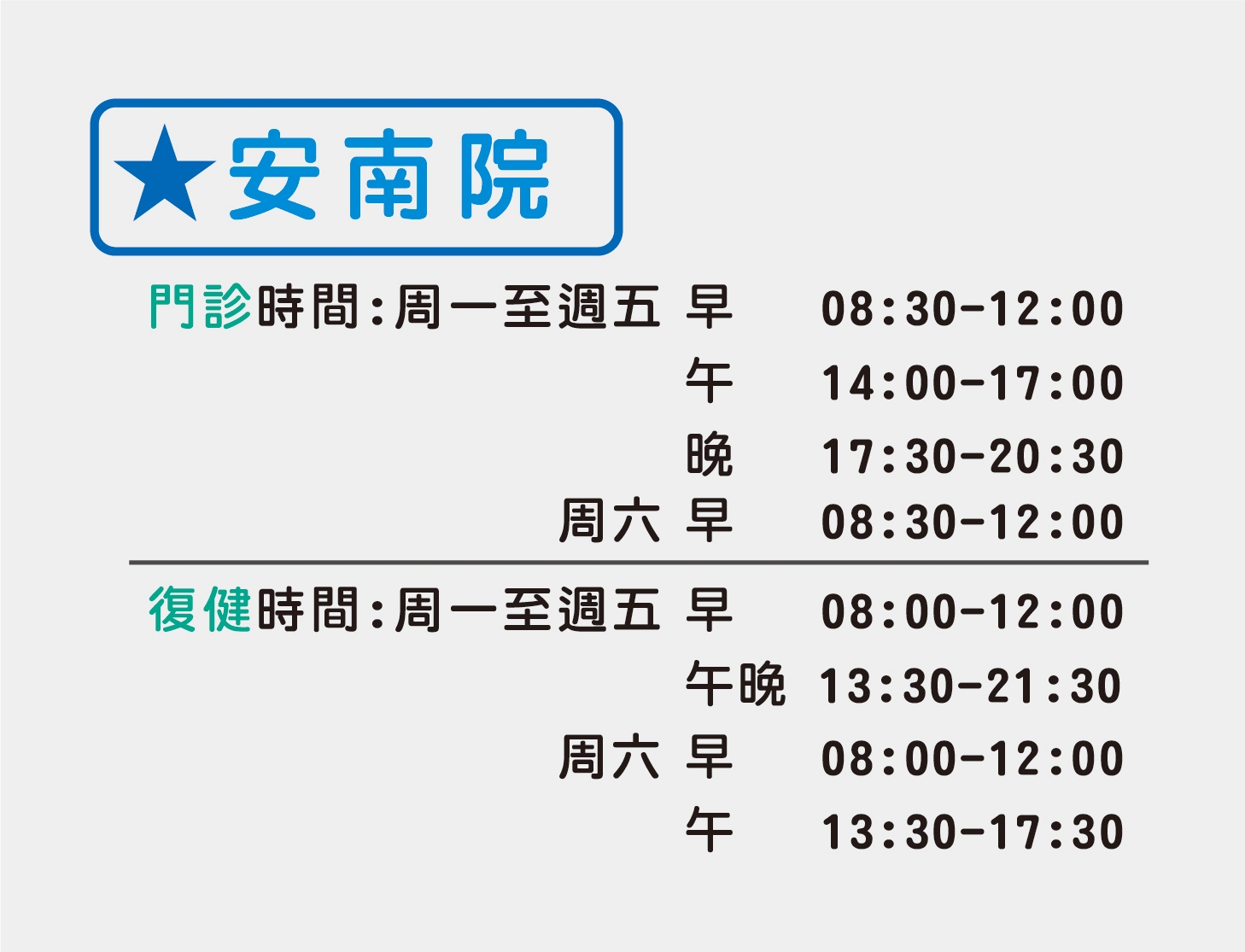 ★安南院

門診時間:周一至週五 早 08:30-12:00
午 14:00-17:00
晚 17:30-20:30
周六 早 08:30-12:00

復健時間:周一至週五 早 08:00-12:00
午晚 13:30-21:30
周六 早 08:00-12:00
午 13:30-17:30